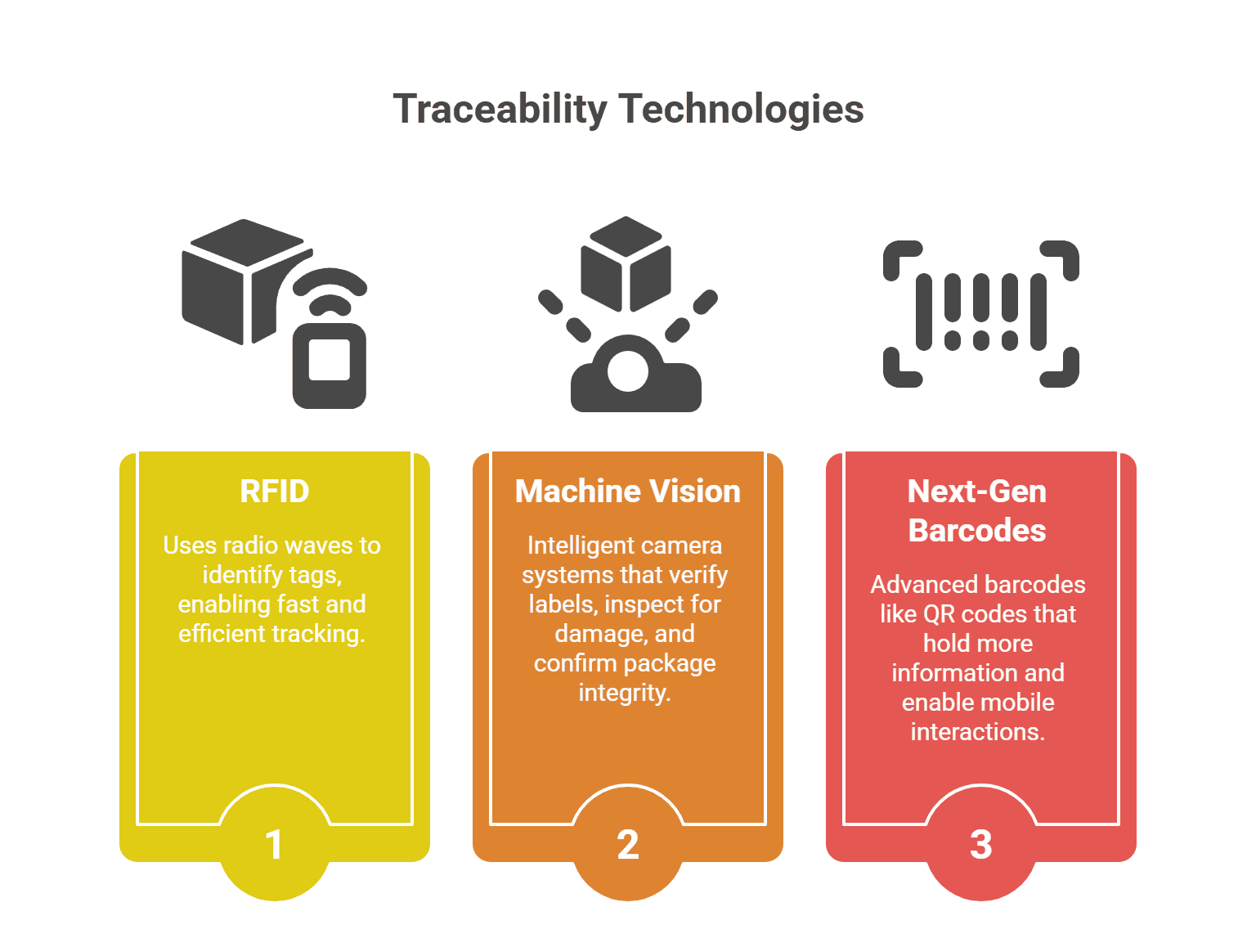 Traceability Technologies

RFID

Uses radio waves to identify tags, enabling fast and efficient tracking.

1

Machine Vision

Intelligent camera systems that verify labels, inspect for damage, and confirm package integrity.

2

Next-Gen Barcodes

Advanced barcodes like QR codes that hold more information and enable mobile interactions.

3